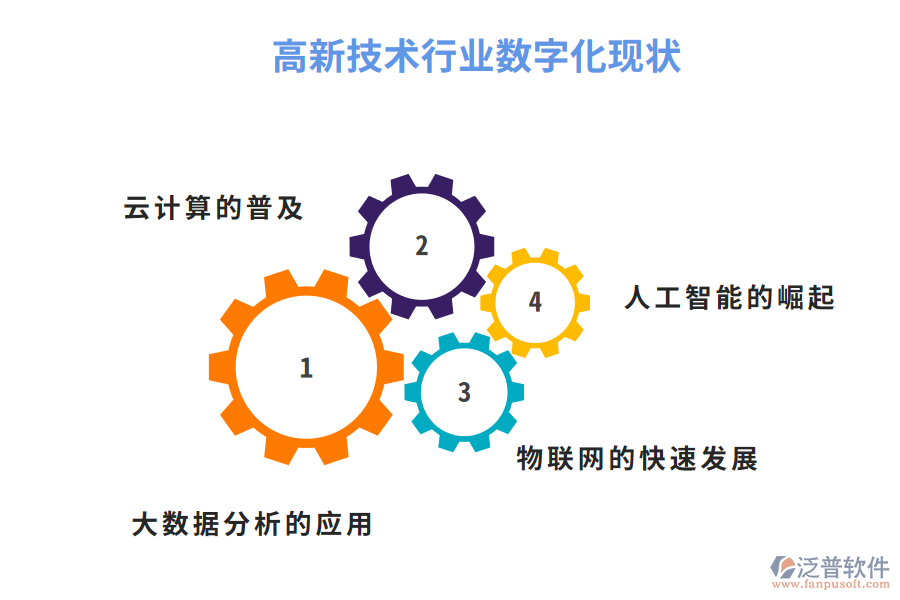 高新技术行业数字化现状

云计算的普及

2

4

人工智能的崛起

1

3

物联网的快速发展

大数据分析的应用

泛普软件
www.fanpusoft.com